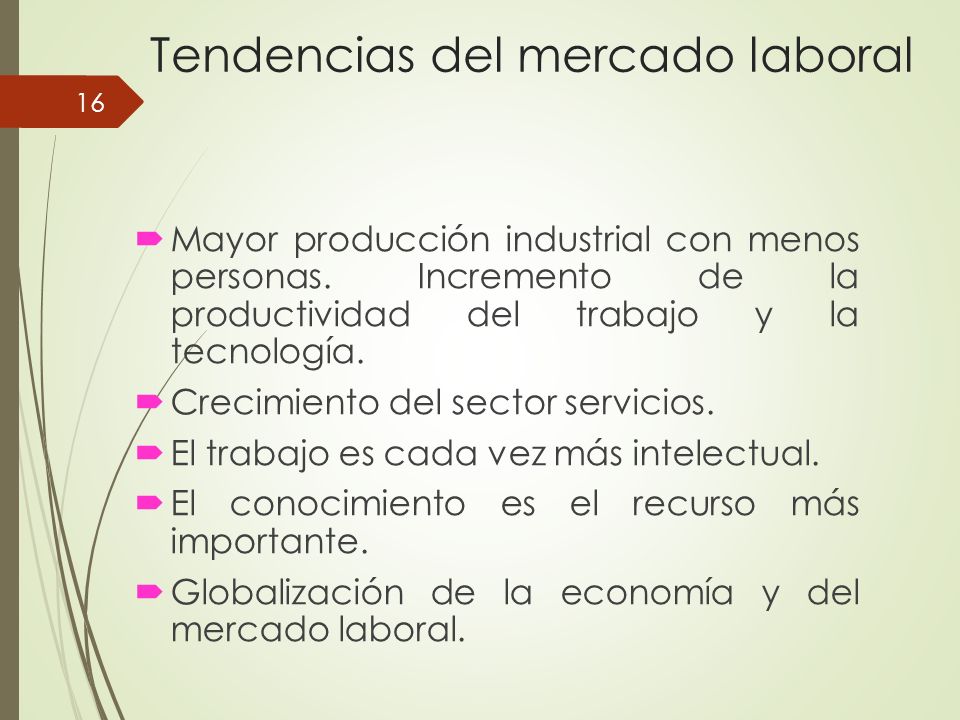 Tendencias del mercado laboral

16

Mayor producción industrial con menos personas. Incremento de la productividad del trabajo y la tecnología.

Crecimiento del sector servicios.

El trabajo es cada vez más intelectual.

El conocimiento es el recurso más importante.

Globalización de la economía y del mercado laboral.